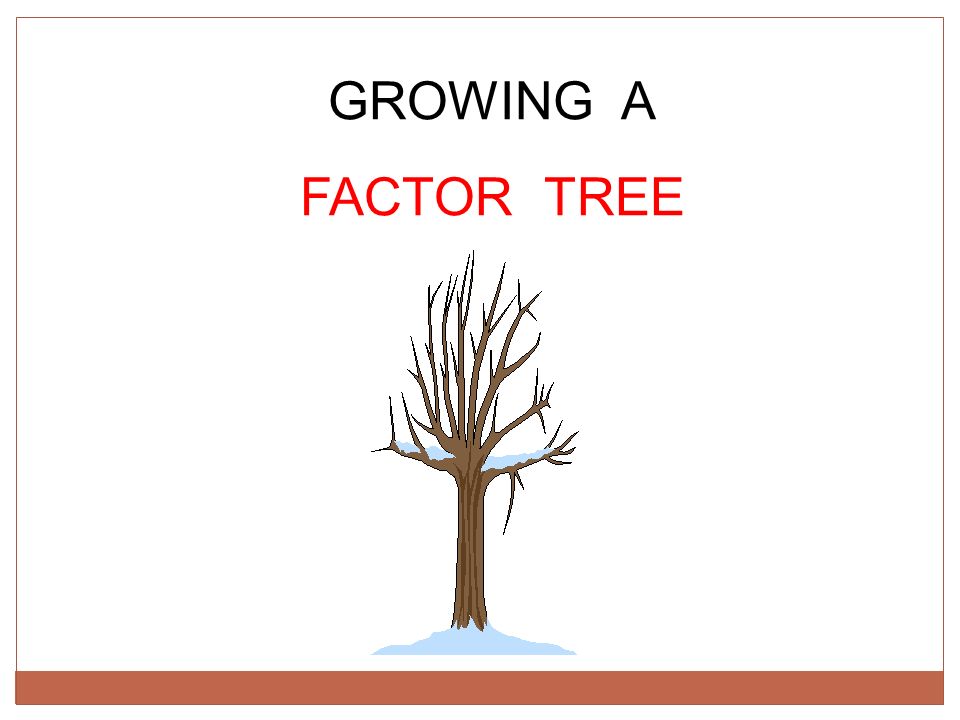 GROWING A

FACTOR TREE